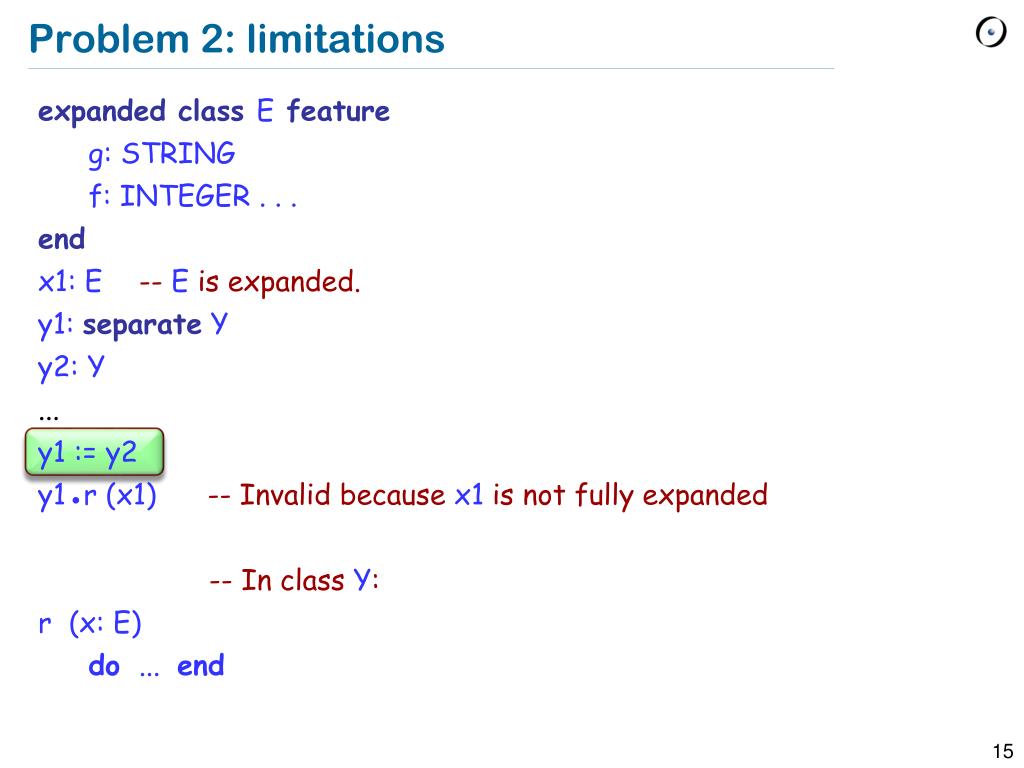 Problem 2: limitations

expanded class E feature
g: STRING
f: INTEGER . . .
end
x1: E -- E is expanded.
y1: separate Y
y2: Y
...
y1 := y2
y1.r (x1) -- Invalid because x1 is not fully expanded

-- In class Y:
r (x: E)
do ... end

15